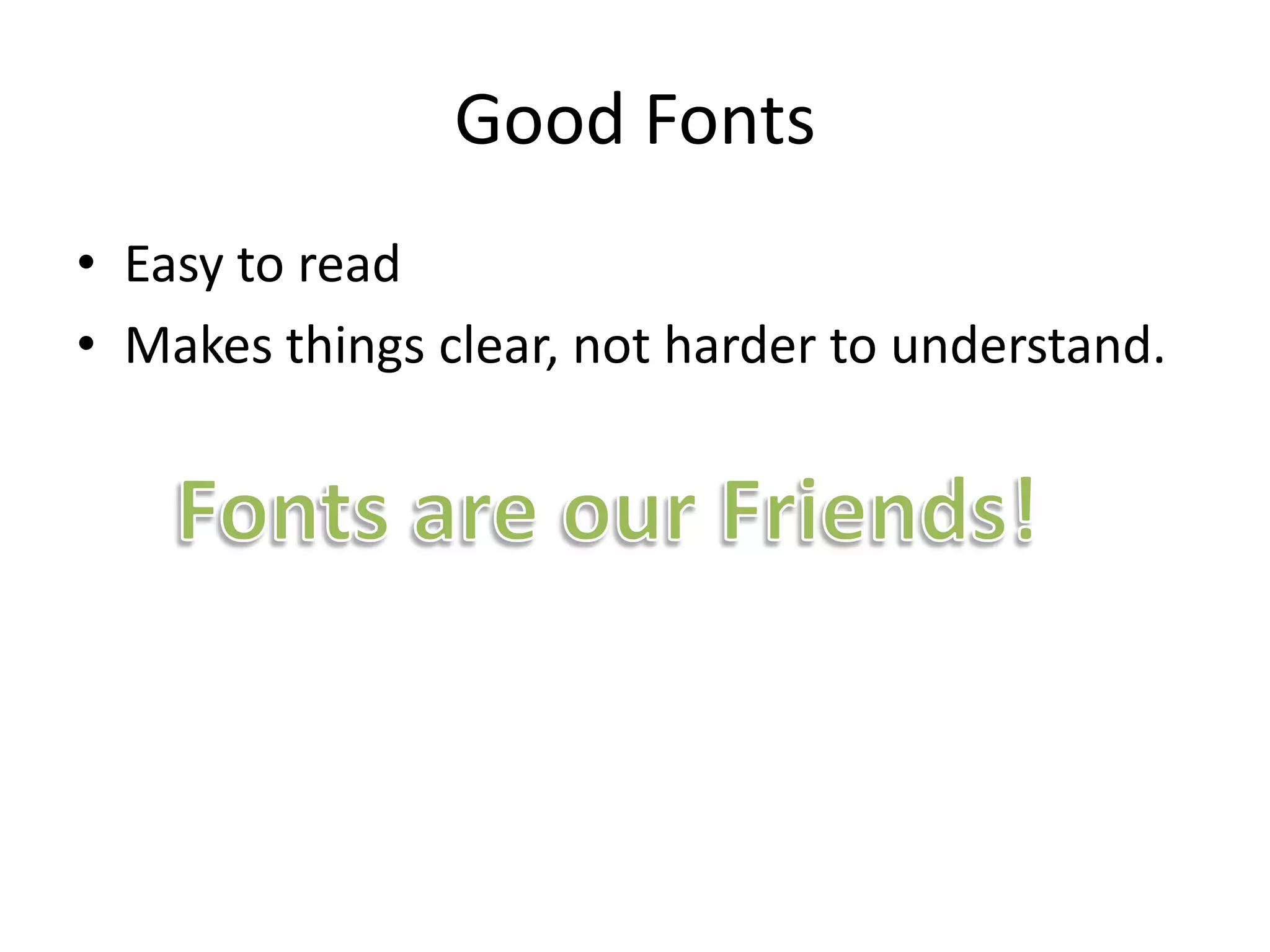 Good Fonts

• Easy to read
• Makes things clear, not harder to understand.

Fonts are our Friends!